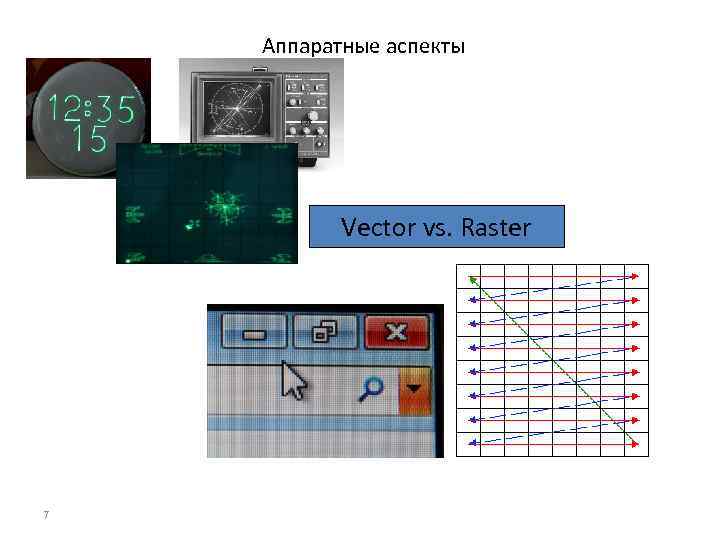 Аппаратные аспекты

12:35
15

Vector vs. Raster

7